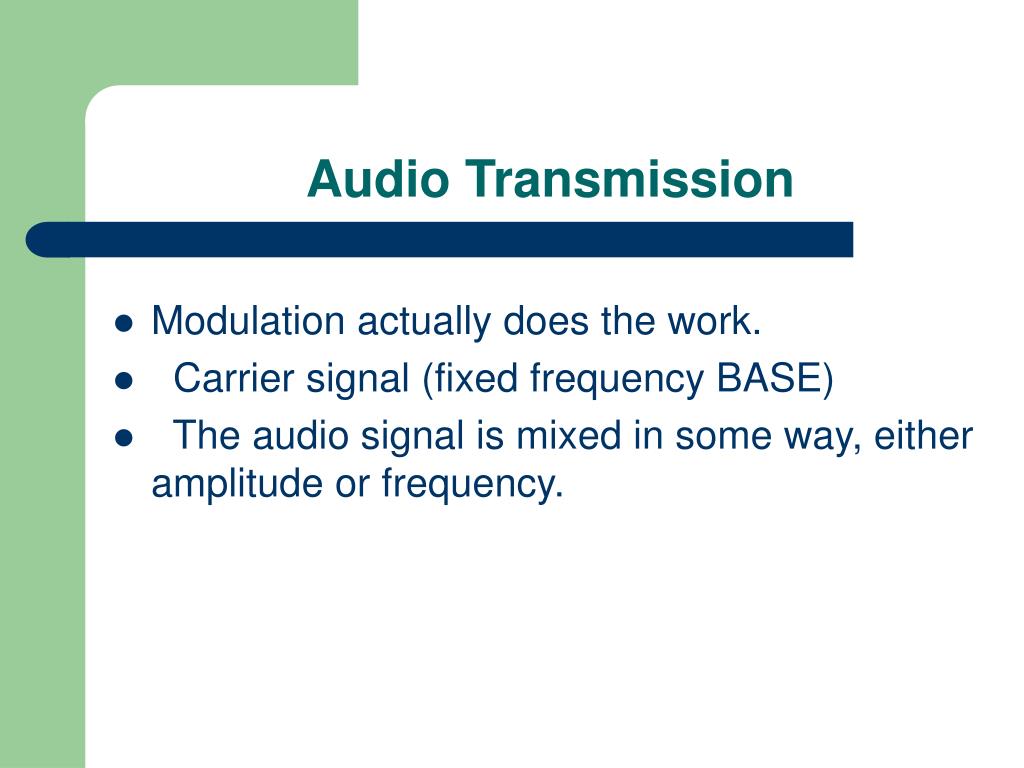 Audio Transmission

- Modulation actually does the work.
- Carrier signal (fixed frequency BASE)
- The audio signal is mixed in some way, either amplitude or frequency.